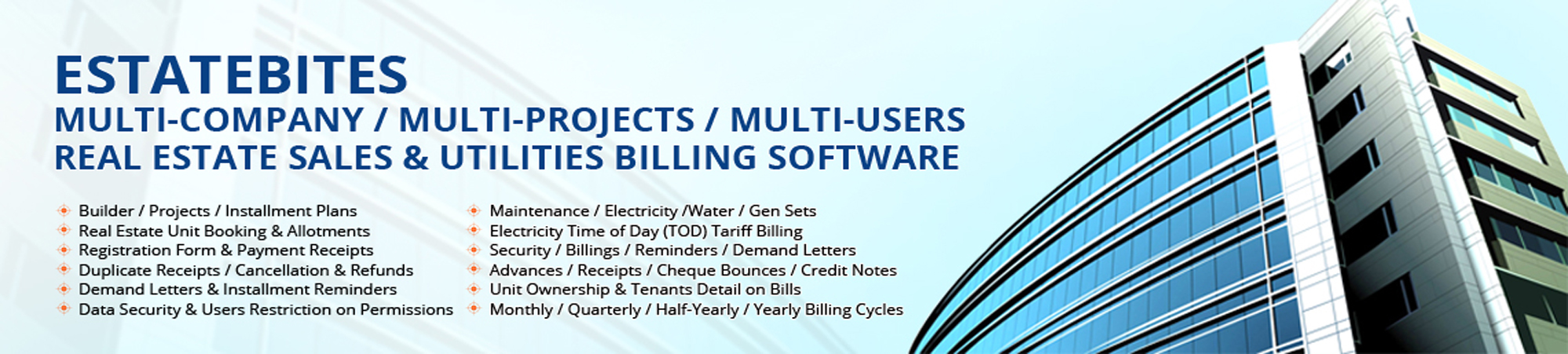 ESTATEBITES
MULTI-COMPANY / MULTI-PROJECTS / MULTI-USERS
REAL ESTATE SALES & UTILITIES BILLING SOFTWARE

Builder / Projects / Installment Plans
Real Estate Unit Booking & Allotments
Registration Form & Payment Receipts
Duplicate Receipts / Cancellation & Refunds
Demand Letters & Installment Reminders
Data Security & Users Restriction on Permissions

Maintenance / Electricity /Water / Gen Sets
Electricity Time of Day (TOD) Tariff Billing
Security / Billings / Reminders / Demand Letters
Advances / Receipts / Cheque Bounces / Credit Notes
Unit Ownership & Tenants Detail on Bills
Monthly / Quarterly / Half-Yearly / Yearly Billing Cycles